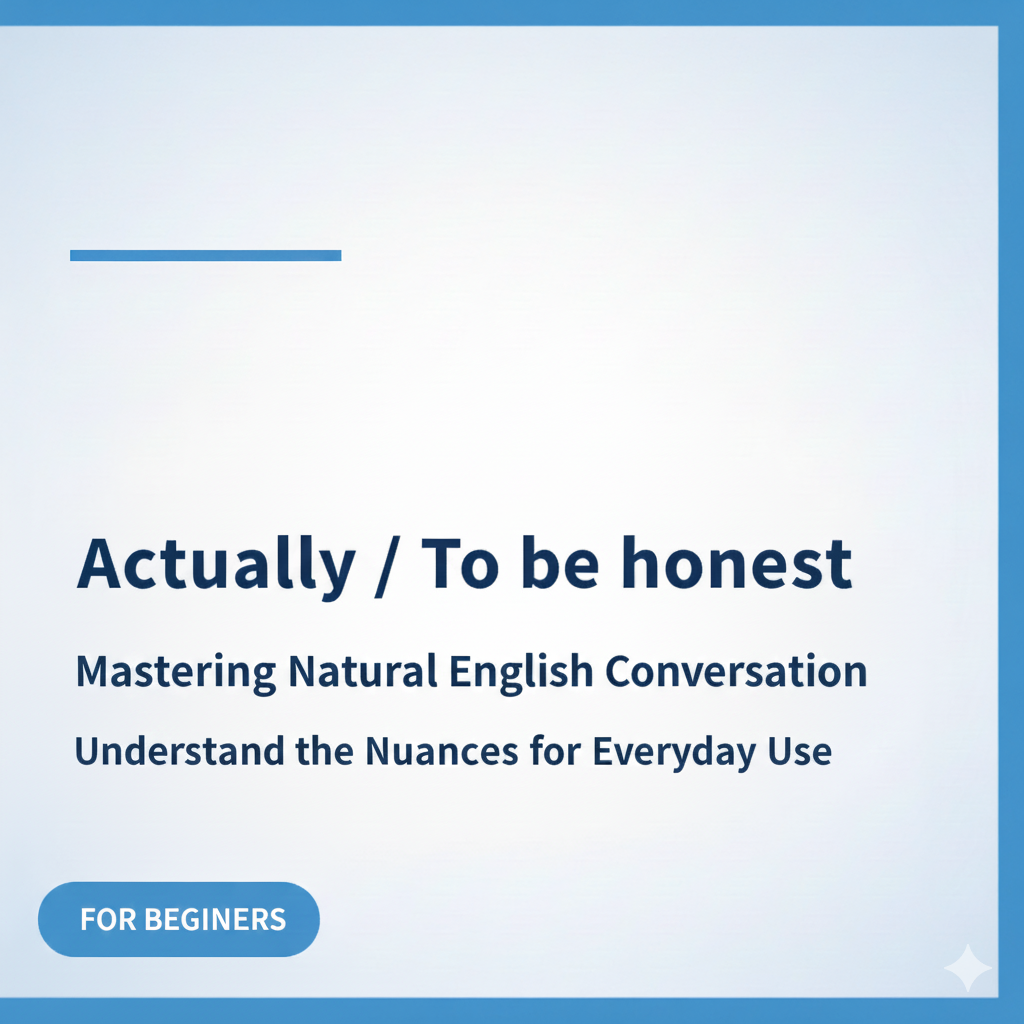 Actually / To be honest

Mastering Natural English Conversation

Understand the Nuances for Everyday Use

FOR BEGINERS